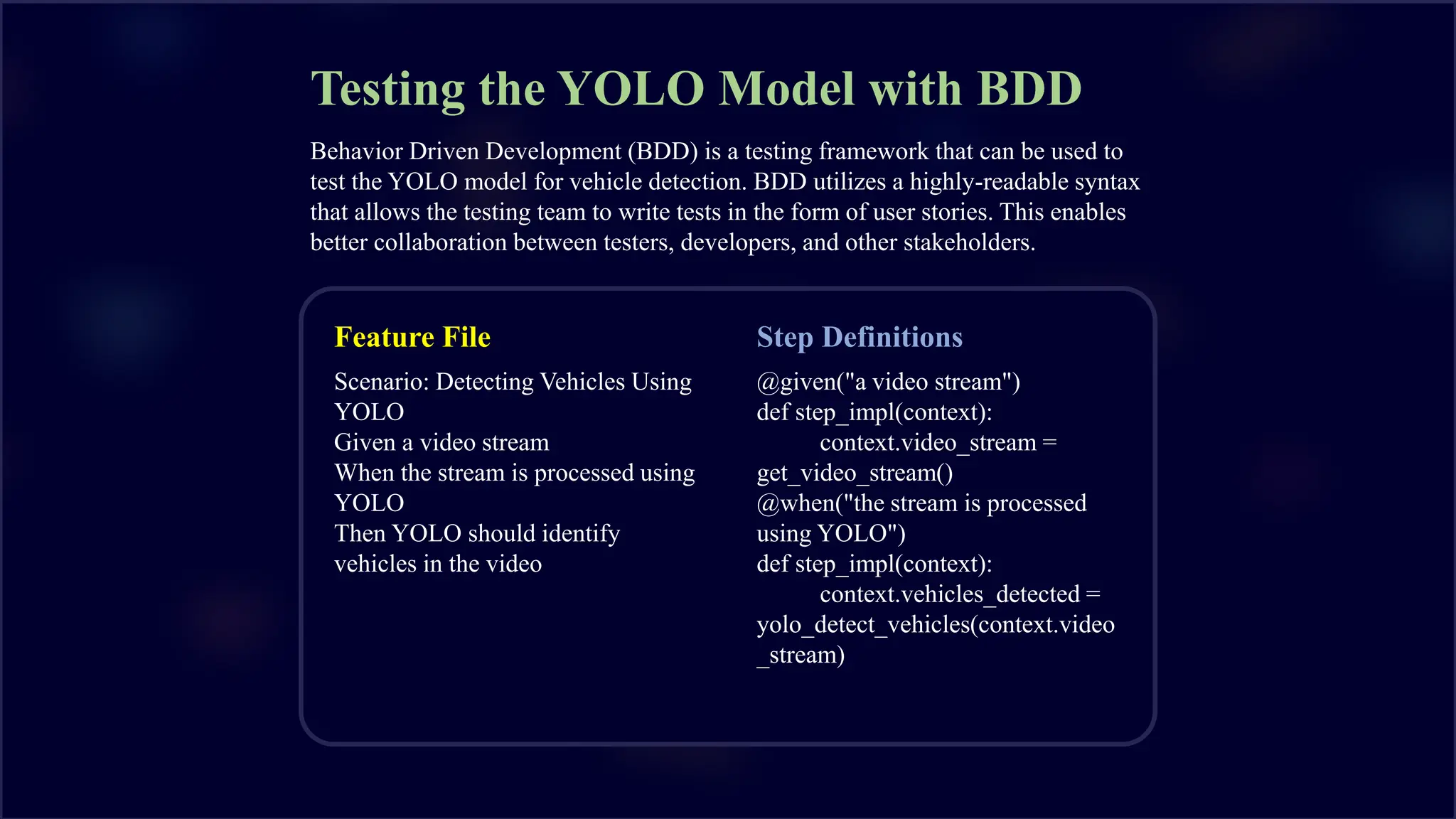 Testing the YOLO Model with BDD

Behavior Driven Development (BDD) is a testing framework that can be used to test the YOLO model for vehicle detection. BDD utilizes a highly-readable syntax that allows the testing team to write tests in the form of user stories. This enables better collaboration between testers, developers, and other stakeholders.

Feature File

Scenario: Detecting Vehicles Using YOLO
Given a video stream
When the stream is processed using YOLO
Then YOLO should identify vehicles in the video

Step Definitions

@given("a video stream")
def step_impl(context):
context.video_stream = get_video_stream()
@when("the stream is processed using YOLO")
def step_impl(context):
context.vehicles_detected = yolo_detect_vehicles(context.video_stream)